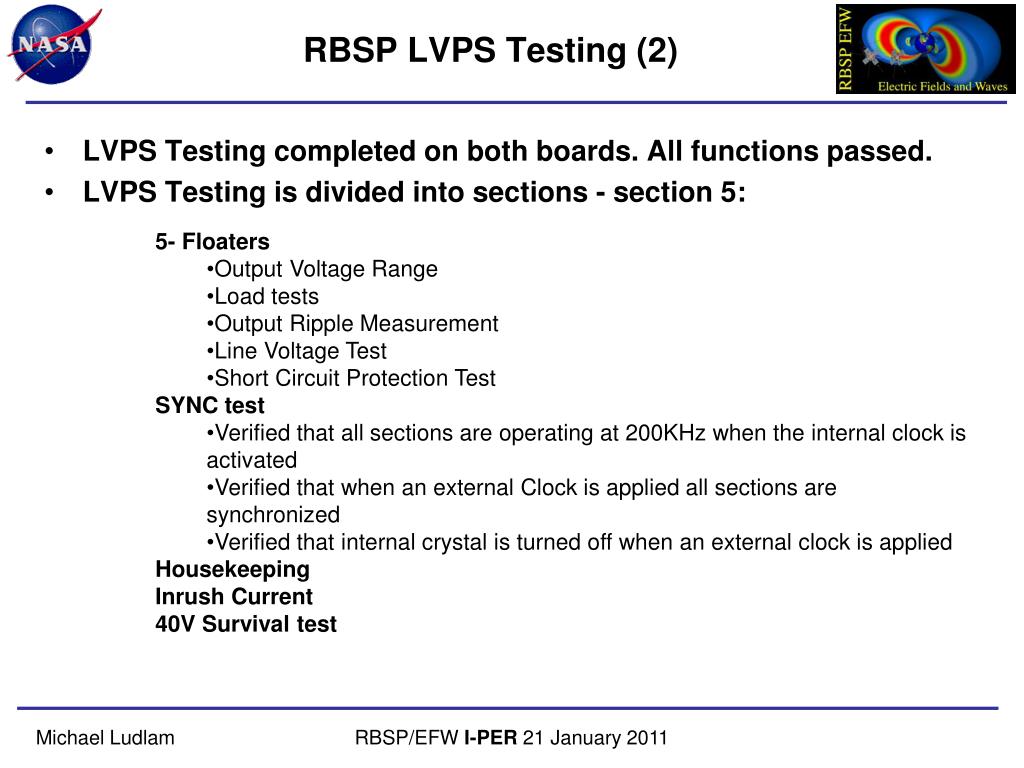 NASA

RBSP LVPS Testing (2)

RBSP EFW
Electric Fields and Waves

• LVPS Testing completed on both boards. All functions passed.
• LVPS Testing is divided into sections - section 5:

5- Floaters
•Output Voltage Range
•Load tests
•Output Ripple Measurement
•Line Voltage Test
•Short Circuit Protection Test
SYNC test
•Verified that all sections are operating at 200KHz when the internal clock is activated
•Verified that when an external Clock is applied all sections are synchronized
•Verified that internal crystal is turned off when an external clock is applied
Housekeeping
Inrush Current
40V Survival test

Michael Ludlam

RBSP/EFW I-PER 21 January 2011